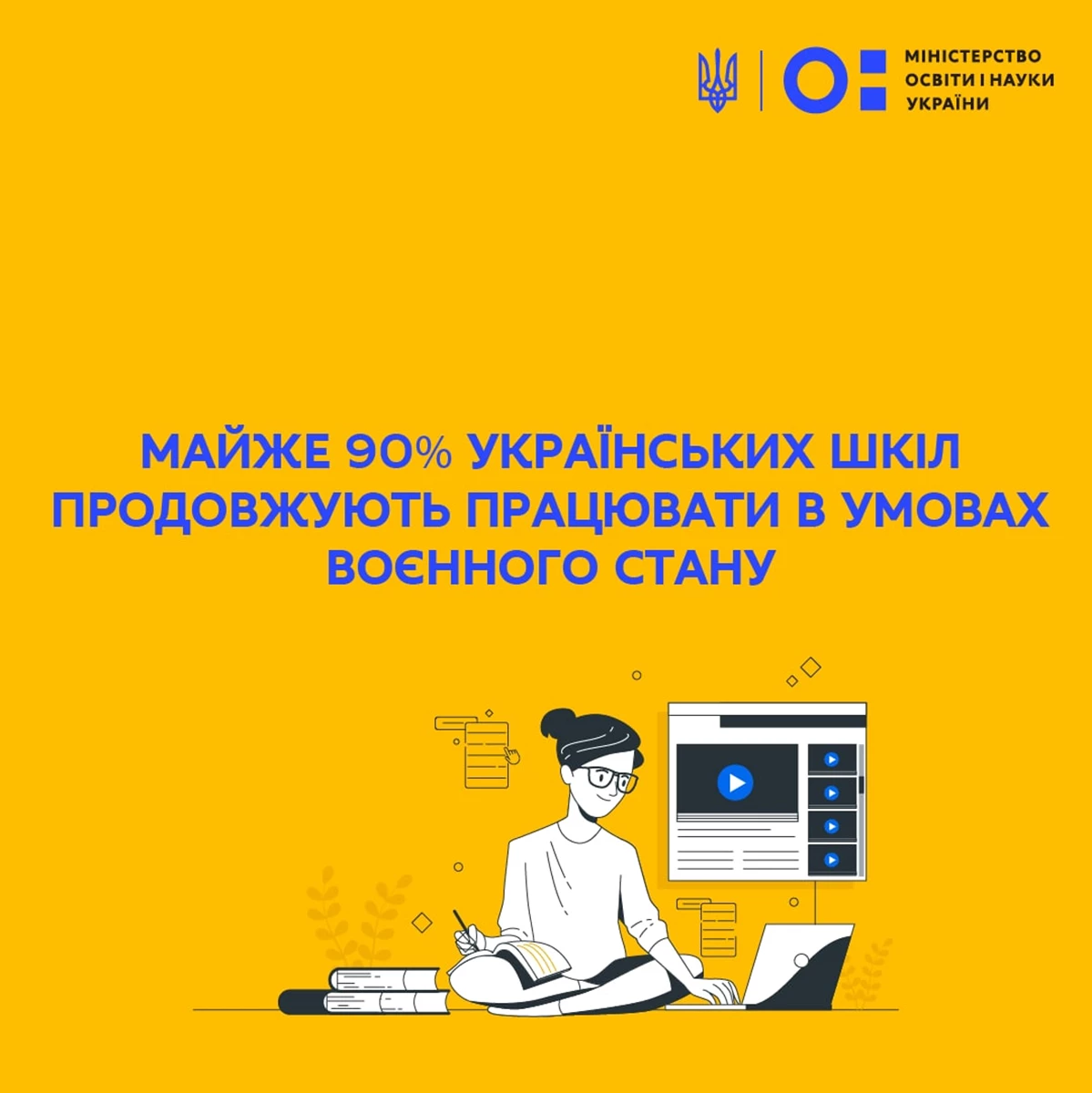 МІНІСТЕРСТВО ОСВІТИ І НАУКИ УКРАЇНИ

МАЙЖЕ 90% УКРАЇНСЬКИХ ШКІЛ ПРОДОВЖУЮТЬ ПРАЦЮВАТИ В УМОВАХ ВОЄННОГО СТАНУ